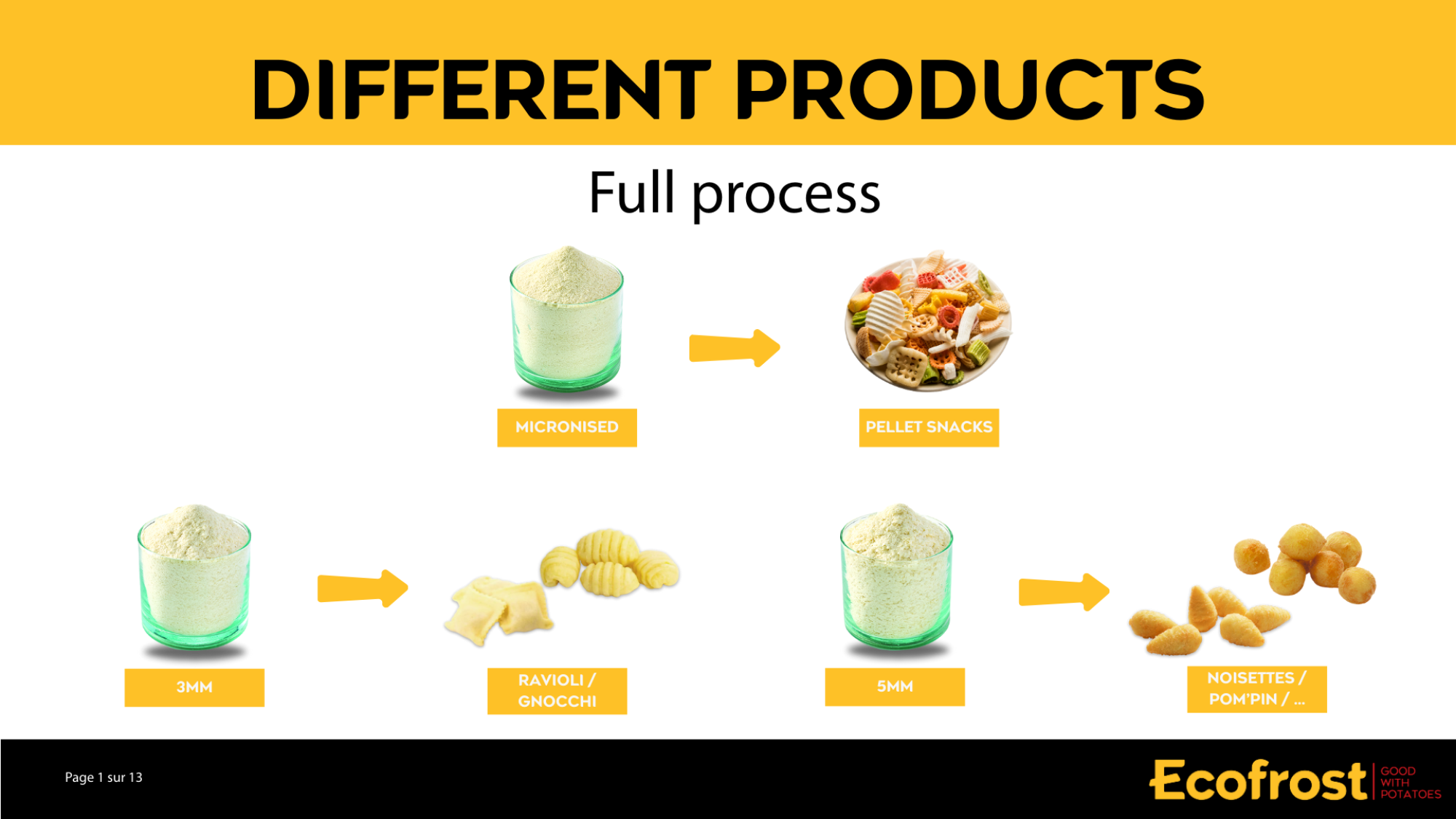 DIFFERENT PRODUCTS

Full process

MICRONISED

PELLET SNACKS

3MM

RAVIOLI / GNOCCHI

5MM

NOISETTES / POM'PIN / ...

Page 1 sur 13

Ecofrost GOOD WITH POTATOES